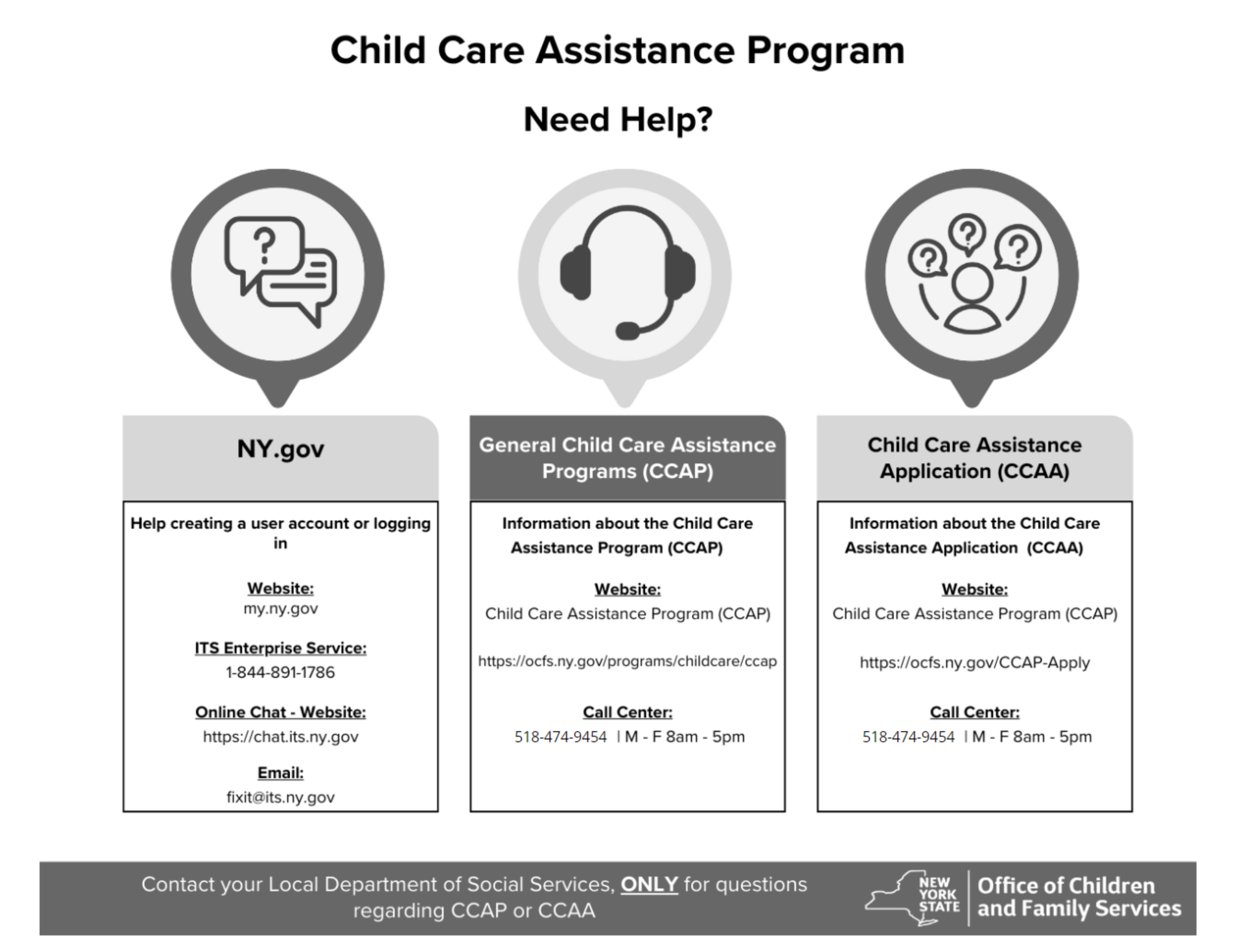 Child Care Assistance Program

Need Help?

NY.gov

Help creating a user account or logging in

Website:
my.ny.gov

ITS Enterprise Service:
1-844-891-1786

Online Chat - Website:
https://chat.its.ny.gov

Email:
fixit@its.ny.gov

General Child Care Assistance Programs (CCAP)

Information about the Child Care Assistance Program (CCAP)

Website:
Child Care Assistance Program (CCAP)

https://ocfs.ny.gov/programs/childcare/ccap

Call Center:
518-474-9454 | M - F 8am - 5pm

Child Care Assistance Application (CCAA)

Information about the Child Care Assistance Application (CCAA)

Website:
Child Care Assistance Program (CCAP)

https://ocfs.ny.gov/CCAP-Apply

Call Center:
518-474-9454 | M - F 8am - 5pm

Contact your Local Department of Social Services, ONLY for questions regarding CCAP or CCAA

NEW YORK STATE Office of Children and Family Services